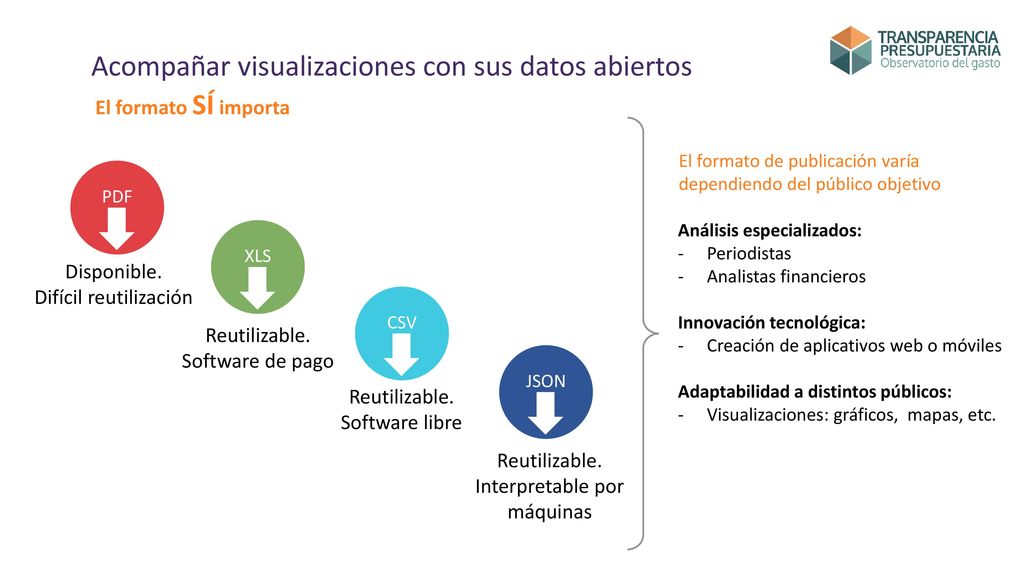 TRANSPARENCIA
PRESUPUESTARIA
Observatorio del gasto

Acompañar visualizaciones con sus datos abiertos

El formato SÍ importa

PDF
Disponible.
Difícil reutilización

XLS
Reutilizable.
Software de pago

CSV
Reutilizable.
Software libre

JSON
Reutilizable.
Interpretable por máquinas

El formato de publicación varía dependiendo del público objetivo

Análisis especializados:
- Periodistas
- Analistas financieros

Innovación tecnológica:
- Creación de aplicativos web o móviles

Adaptabilidad a distintos públicos:
- Visualizaciones: gráficos, mapas, etc.